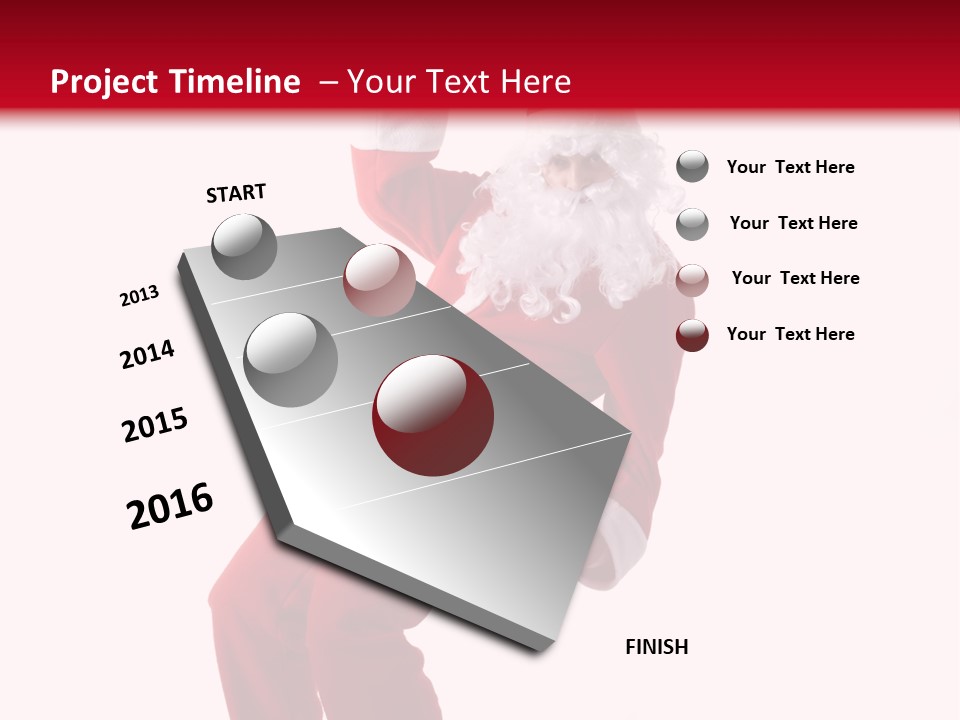 Project Timeline – Your Text Here

START

2013

2014

2015

2016

FINISH

Your Text Here

Your Text Here

Your Text Here

Your Text Here